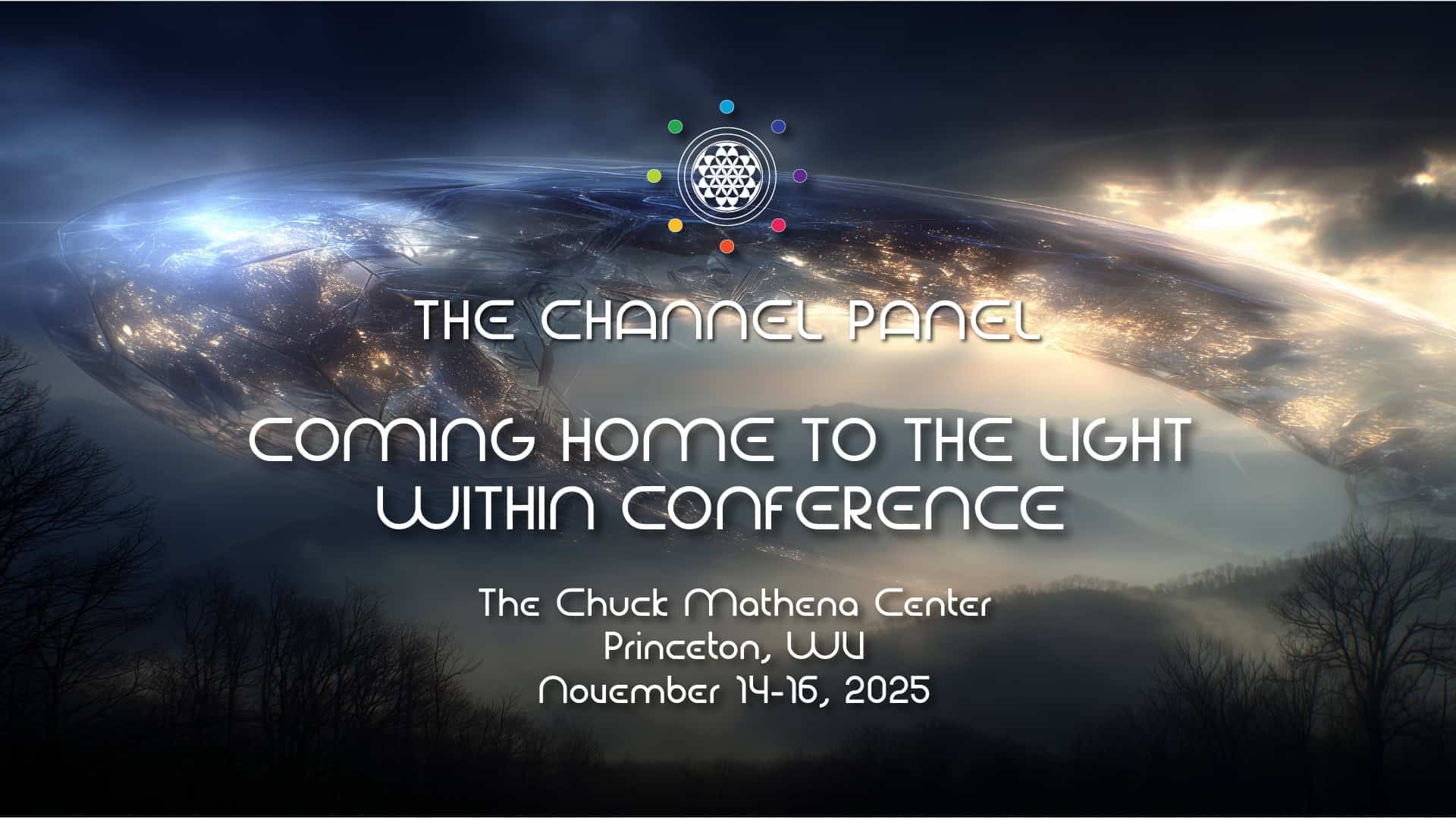 THE CHANNEL PANEL

COMING HOME TO THE LIGHT WITHIN CONFERENCE

The Chuck Mathena Center
Princeton, WV
November 14-16, 2025